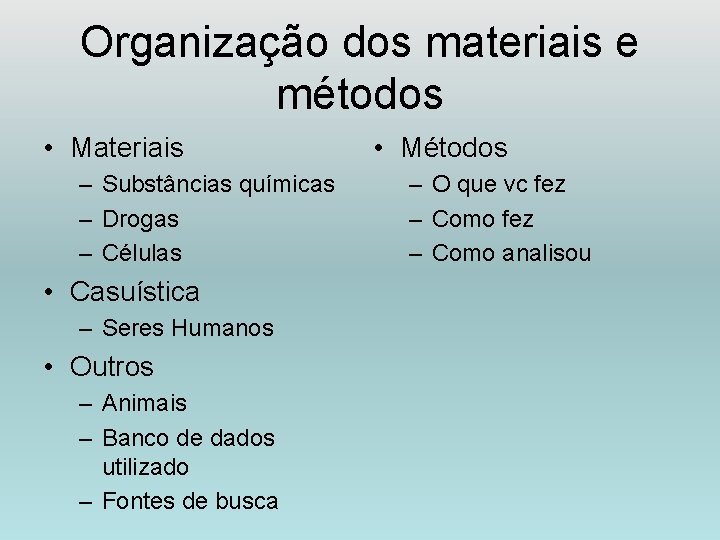 Organização dos materiais e métodos

• Materiais
– Substâncias químicas
– Drogas
– Células
• Casuística
– Seres Humanos
• Outros
– Animais
– Banco de dados utilizado
– Fontes de busca

• Métodos
– O que vc fez
– Como fez
– Como analisou